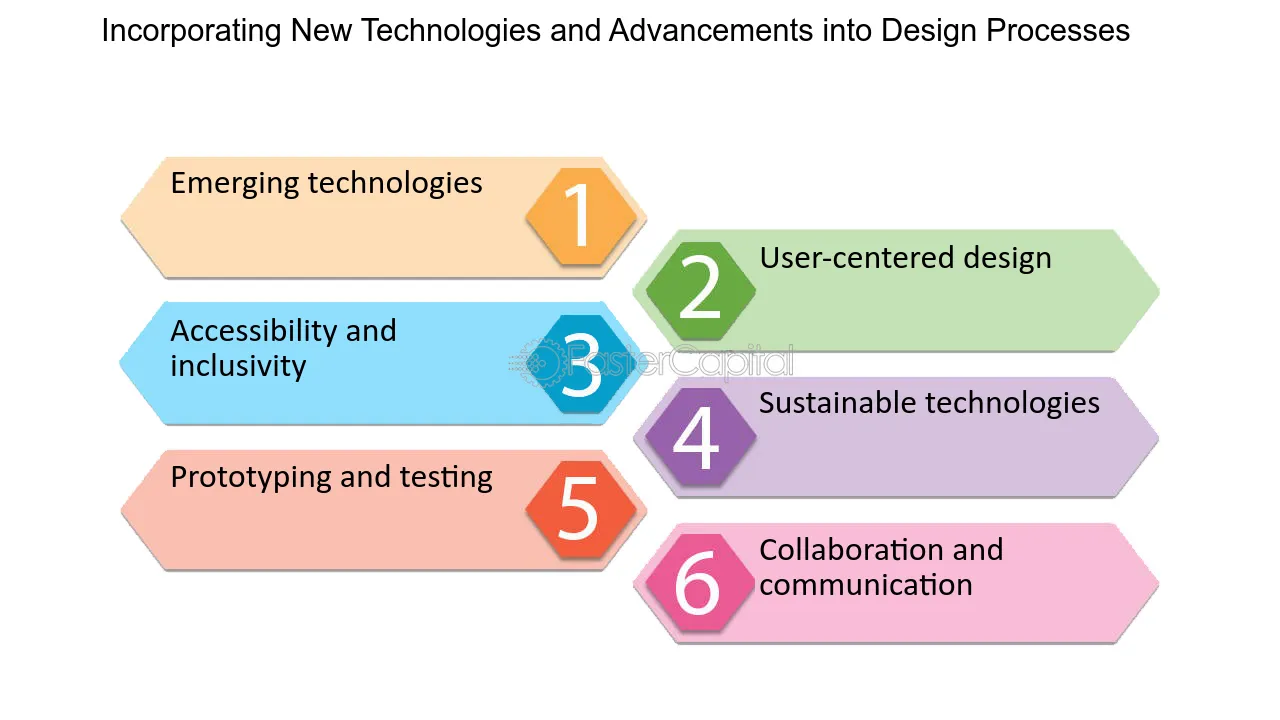 Incorporating New Technologies and Advancements into Design Processes

Emerging technologies
1

2
User-centered design

Accessibility and inclusivity
3

4
Sustainable technologies

Prototyping and testing
5

6
Collaboration and communication

FasterCapital